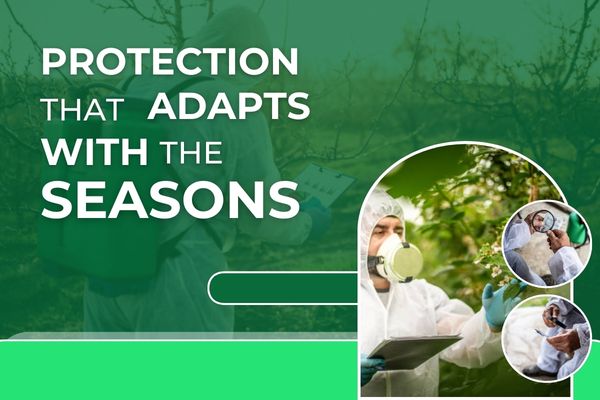 PROTECTION THAT ADAPTS WITH THE SEASONS